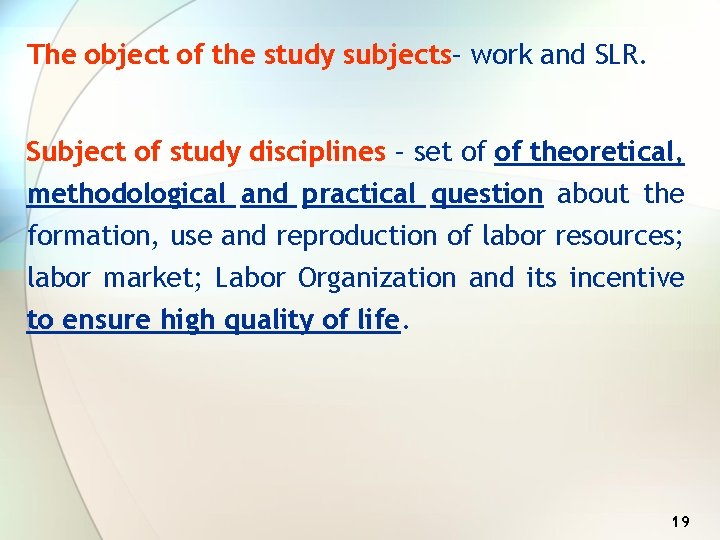 The object of the study subjects– work and SLR.

Subject of study disciplines – set of of theoretical, methodological and practical question about the formation, use and reproduction of labor resources; labor market; Labor Organization and its incentive to ensure high quality of life.

19